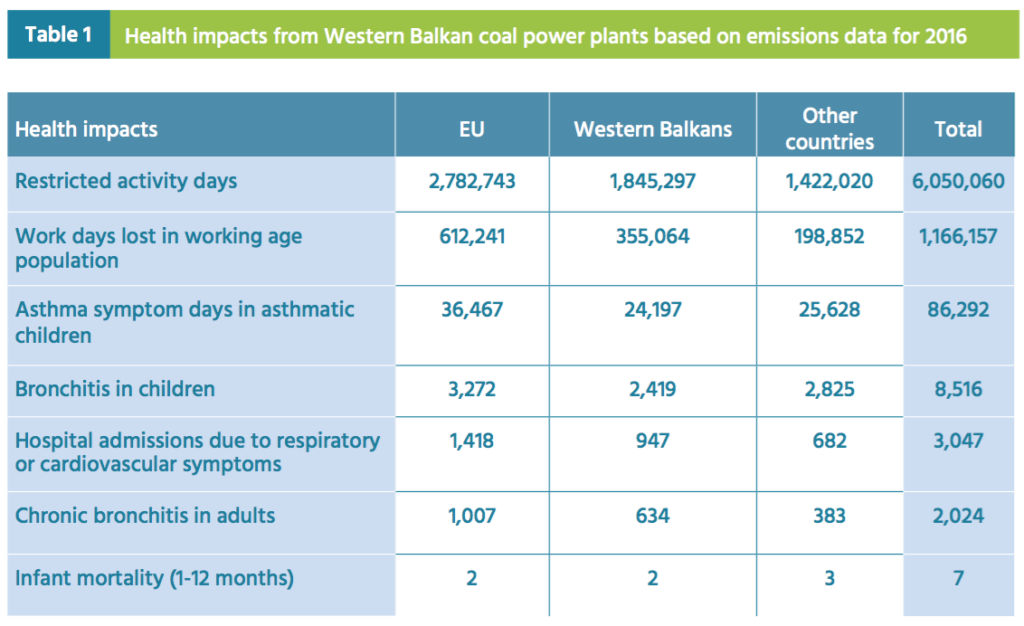 Table 1 Health impacts from Western Balkan coal power plants based on emissions data for 2016

| Health impacts | EU | Western Balkans | Other countries | Total |
|---|---|---|---|---|
| Restricted activity days | 2,782,743 | 1,845,297 | 1,422,020 | 6,050,060 |
| Work days lost in working age population | 612,241 | 355,064 | 198,852 | 1,166,157 |
| Asthma symptom days in asthmatic children | 36,467 | 24,197 | 25,628 | 86,292 |
| Bronchitis in children | 3,272 | 2,419 | 2,825 | 8,516 |
| Hospital admissions due to respiratory or cardiovascular symptoms | 1,418 | 947 | 682 | 3,047 |
| Chronic bronchitis in adults | 1,007 | 634 | 383 | 2,024 |
| Infant mortality (1-12 months) | 2 | 2 | 3 | 7 |